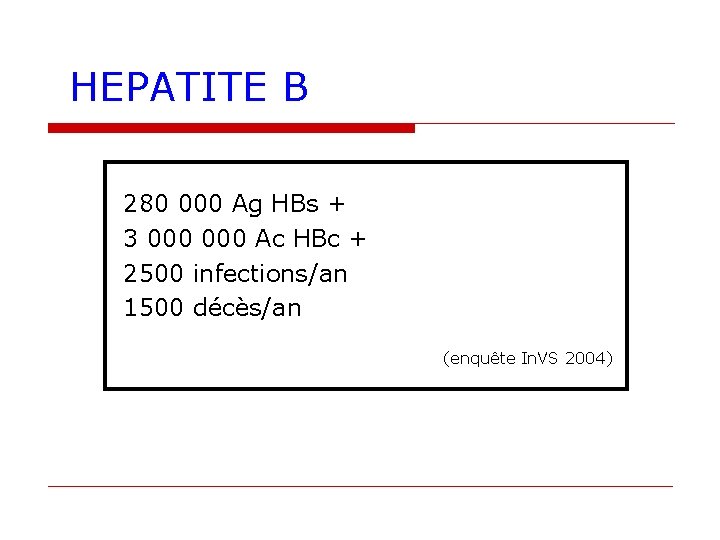 HEPATITE B

280 000 Ag HBs +
3 000 000 Ac HBc +
2500 infections/an
1500 décès/an

(enquête InVS 2004)